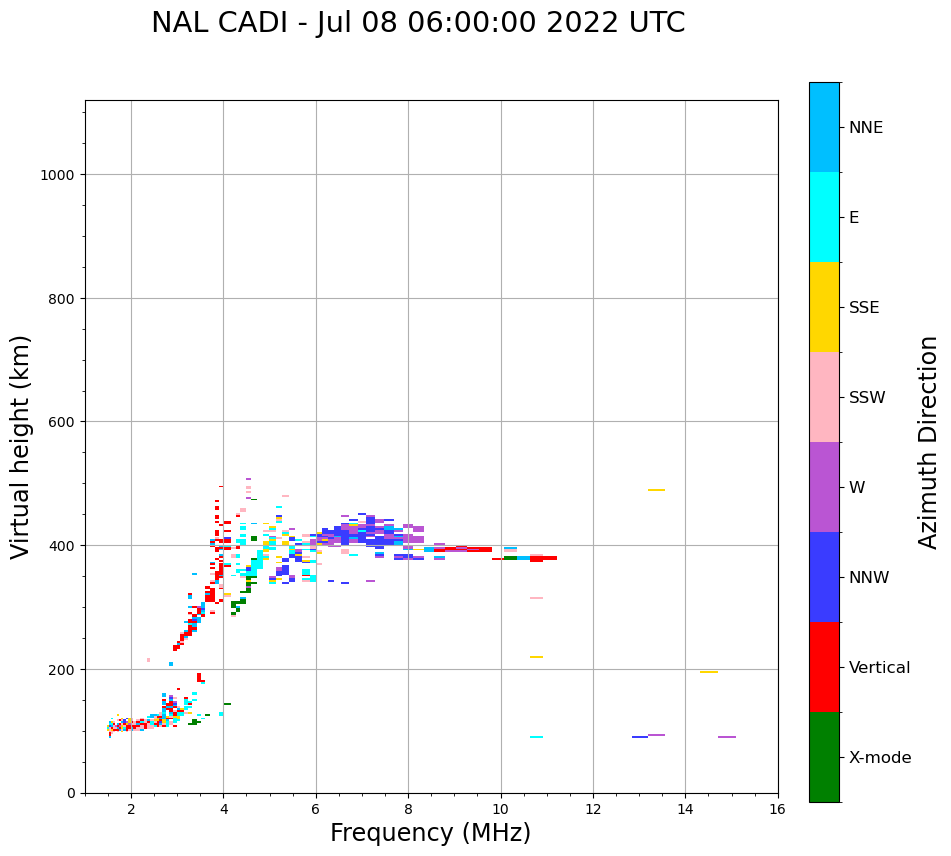 NAL CADI - Jul 08 06:00:00 2022 UTC

Virtual height (km)

1000
800
600
400
200
0

2
4
6
8
10
12
14
16

Frequency (MHz)

NNE
E
SSE
SSW
W
NNW
Vertical
X-mode

Azimuth Direction